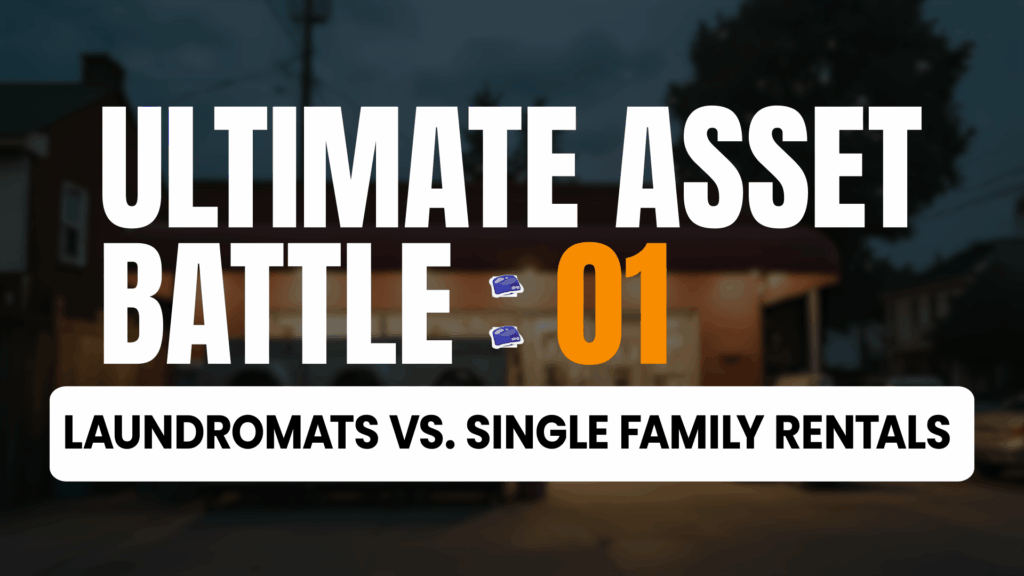 ULTIMATE ASSET BATTLE : 01

LAUNDROMATS VS. SINGLE FAMILY RENTALS